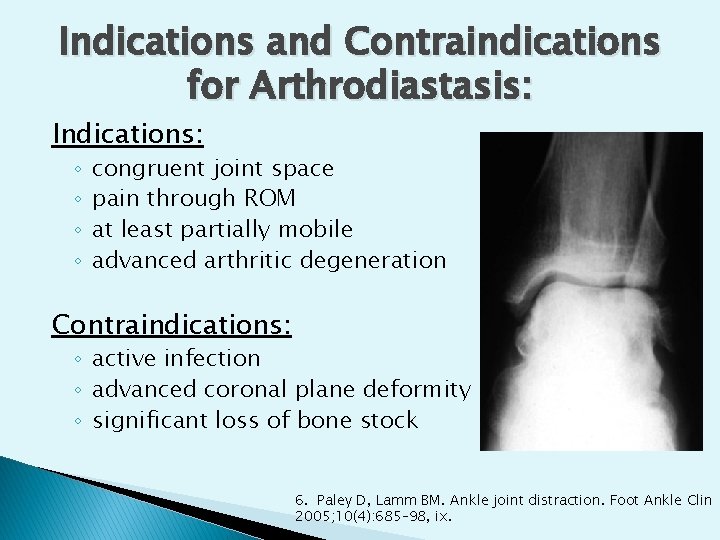 Indications and Contraindications for Arthrodiastasis:

Indications:

◦ congruent joint space
◦ pain through ROM
◦ at least partially mobile
◦ advanced arthritic degeneration

Contraindications:

◦ active infection
◦ advanced coronal plane deformity
◦ significant loss of bone stock

6. Paley D, Lamm BM. Ankle joint distraction. Foot Ankle Clin 2005;10(4):685-98, ix.